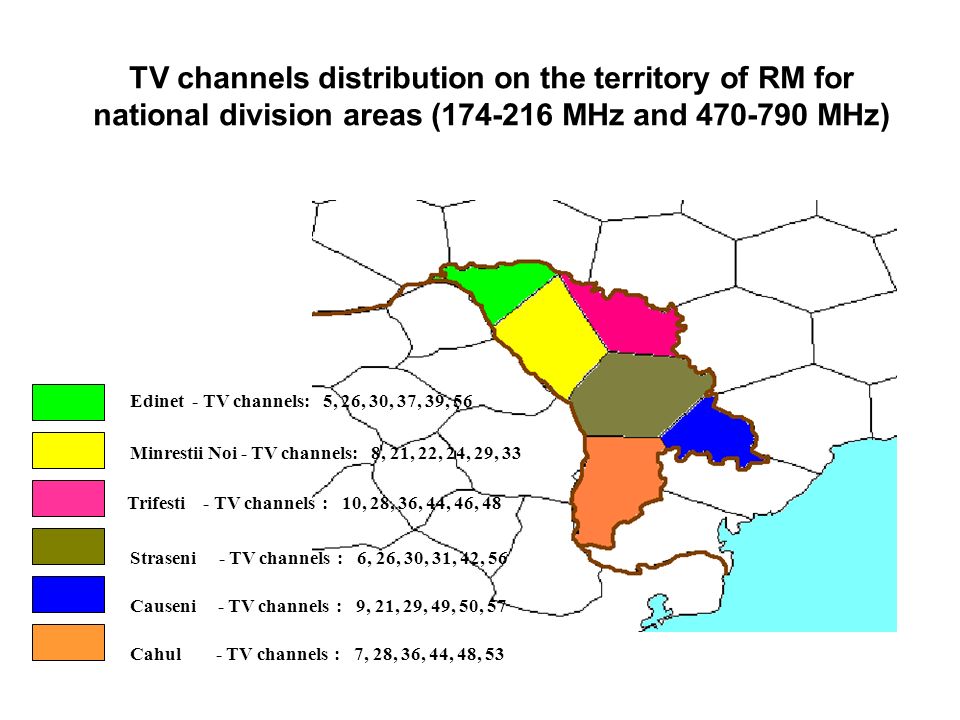 TV channels distribution on the territory of RM for national division areas (174-216 MHz and 470-790 MHz)

Edinet - TV channels: 5, 26, 30, 37, 39, 56

Minrestii Noi - TV channels: 8, 21, 22, 24, 29, 33

Trifesti - TV channels : 10, 28, 36, 44, 46, 48

Straseni - TV channels : 6, 26, 30, 31, 42, 56

Causeni - TV channels : 9, 21, 29, 49, 50, 57

Cahul - TV channels : 7, 28, 36, 44, 48, 53